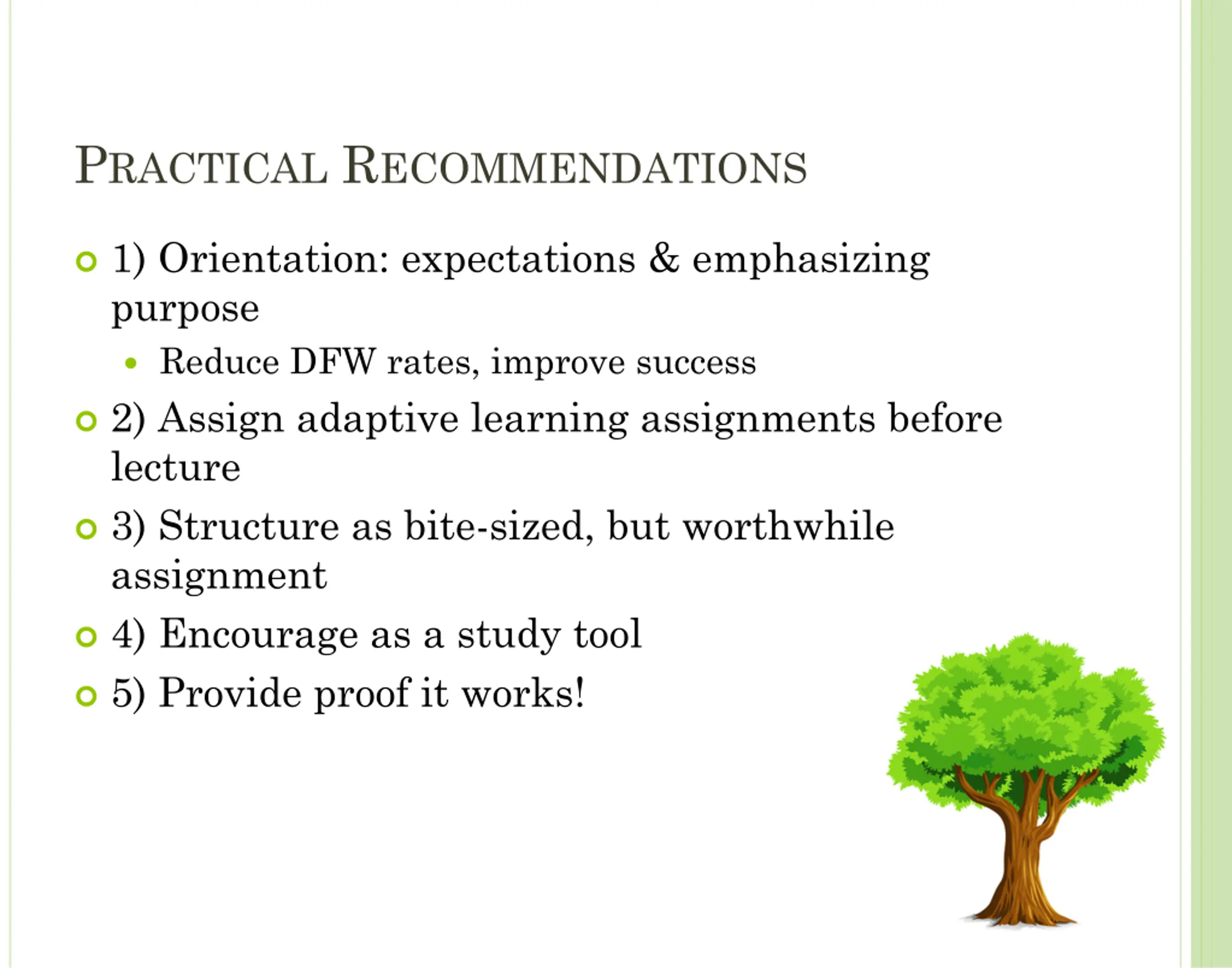 PRACTICAL RECOMMENDATIONS

1) Orientation: expectations & emphasizing purpose

Reduce DFW rates, improve success

2) Assign adaptive learning assignments before lecture

3) Structure as bite-sized, but worthwhile assignment

4) Encourage as a study tool

5) Provide proof it works!